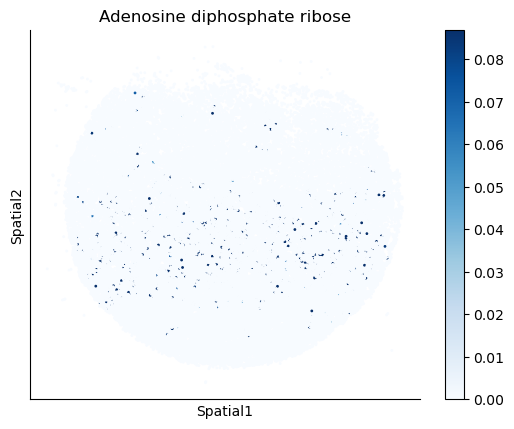 Adenosine diphosphate ribose

Spatial2

Spatial1

0.08
0.07
0.06
0.05
0.04
0.03
0.02
0.01
0.00